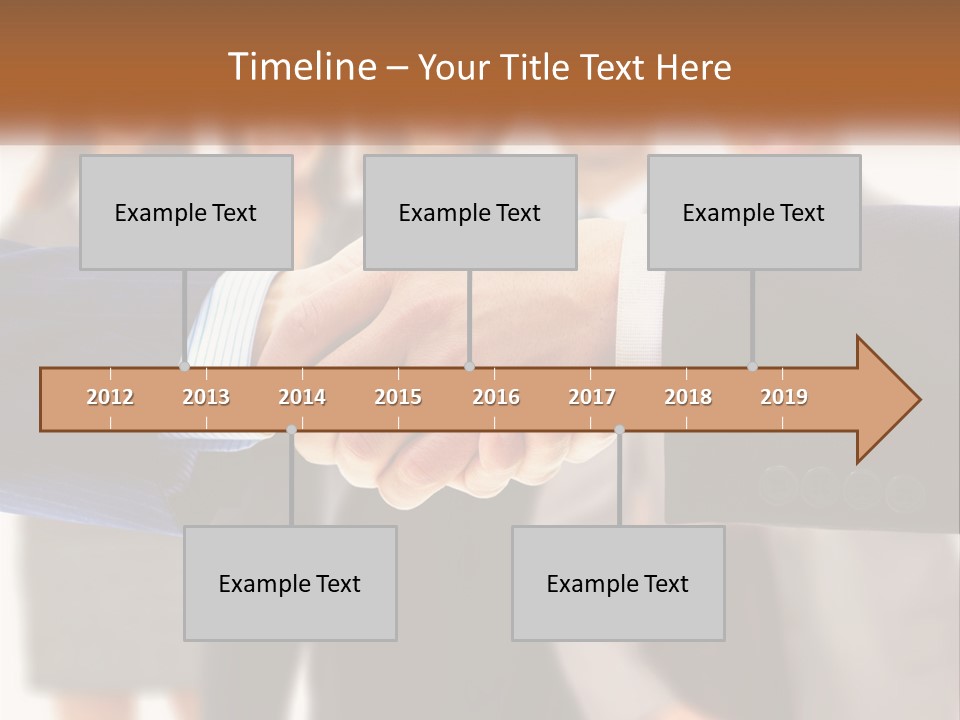 Timeline – Your Title Text Here

Example Text

Example Text

Example Text

2012 2013 2014 2015 2016 2017 2018 2019

Example Text

Example Text